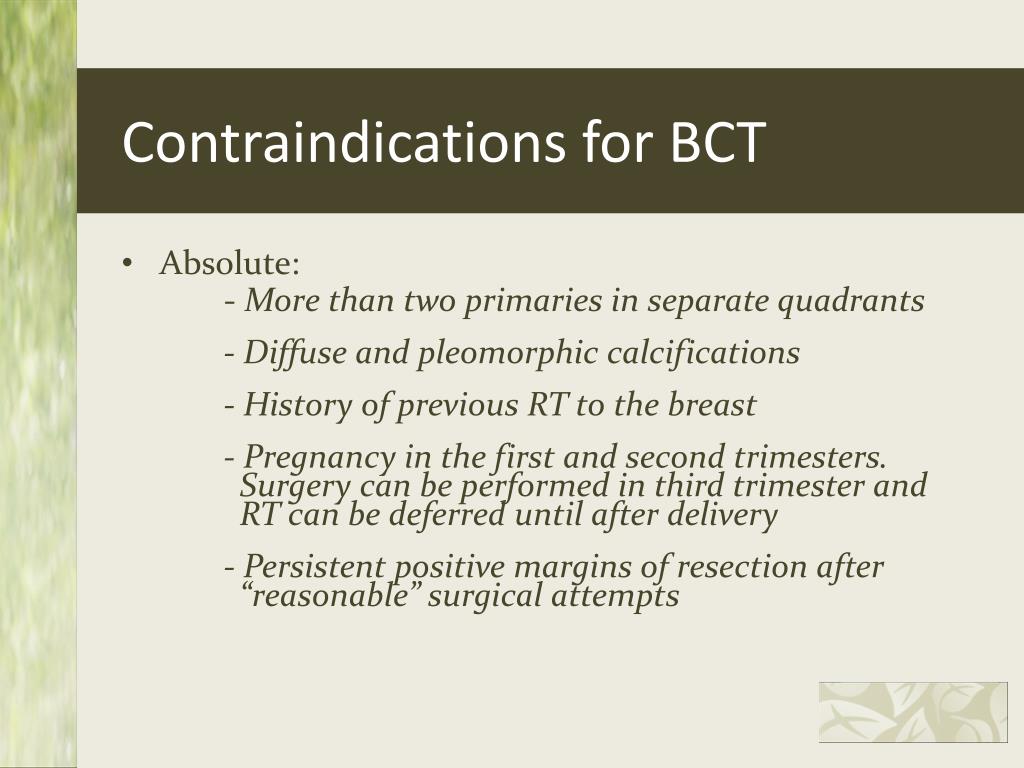 Contraindications for BCT

• Absolute:

- More than two primaries in separate quadrants

- Diffuse and pleomorphic calcifications

- History of previous RT to the breast

- Pregnancy in the first and second trimesters. Surgery can be performed in third trimester and RT can be deferred until after delivery

- Persistent positive margins of resection after “reasonable” surgical attempts